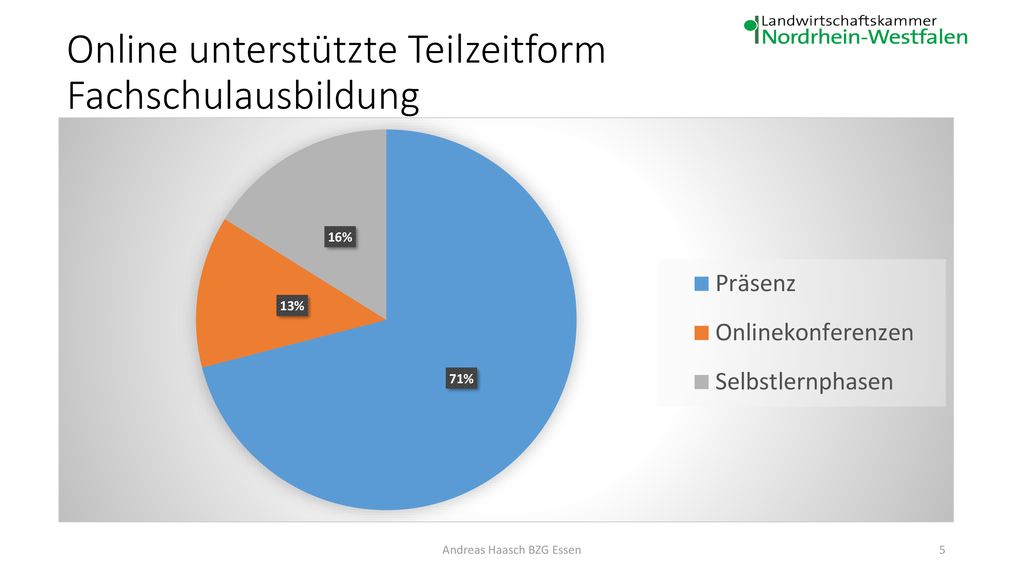 Landwirtschaftskammer
Nordrhein-Westfalen

Online unterstützte Teilzeitform Fachschulausbildung

16%

13%

71%

Präsenz
Onlinekonferenzen
Selbstlernphasen

Andreas Haasch BZG Essen

5